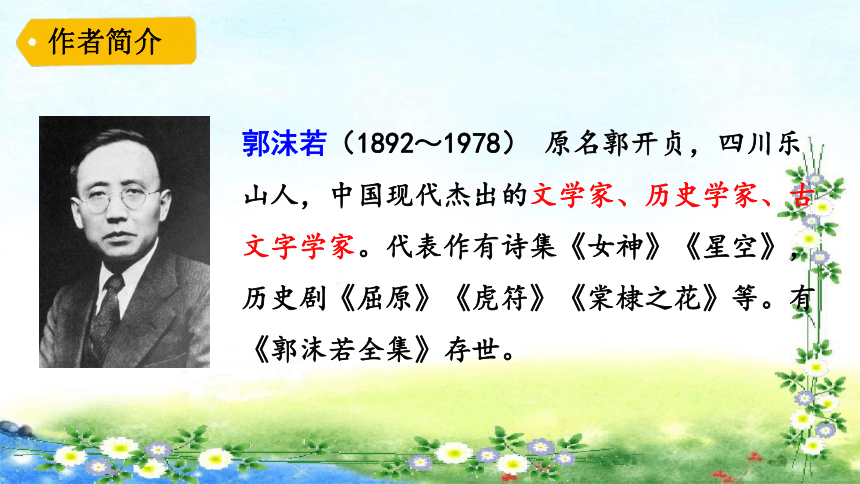 作者简介

郭沫若（1892～1978） 原名郭开贞，四川乐山人，中国现代杰出的文学家、历史学家、古文字学家。代表作有诗集《女神》《星空》，历史剧《屈原》《虎符》《棠棣之花》等。有《郭沫若全集》存世。